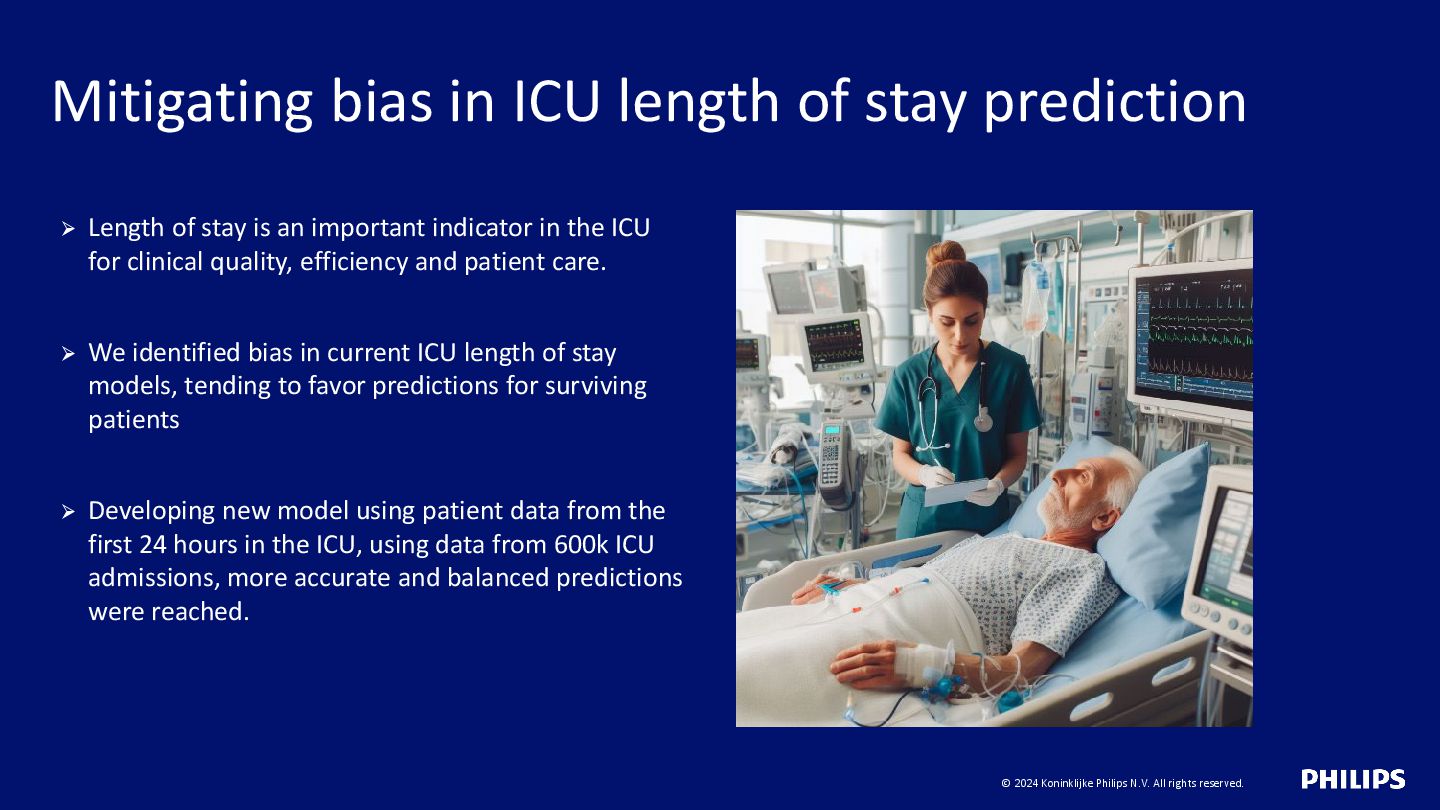 Mitigating bias in ICU length of stay prediction

➢ Length of stay is an important indicator in the ICU for clinical quality, efficiency and patient care.

➢ We identified bias in current ICU length of stay models, tending to favor predictions for surviving patients

➢ Developing new model using patient data from the first 24 hours in the ICU, using data from 600k ICU admissions, more accurate and balanced predictions were reached.

© 2024 Koninklijke Philips N.V. All rights reserved.

PHILIPS